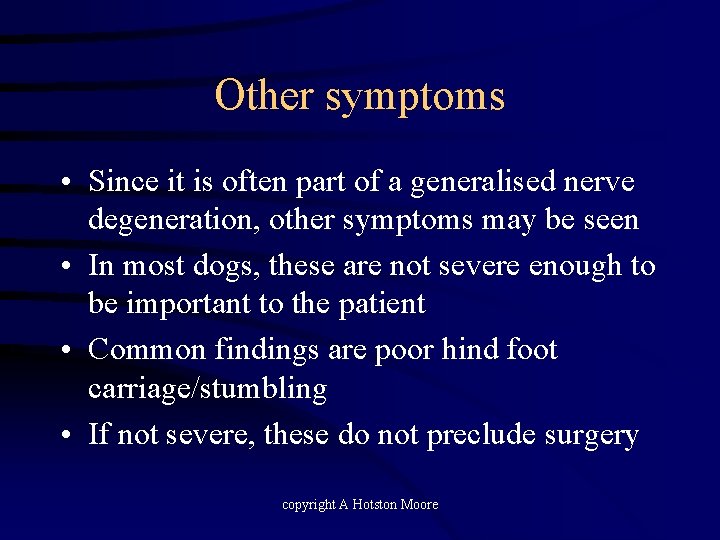 Other symptoms

• Since it is often part of a generalised nerve degeneration, other symptoms may be seen
• In most dogs, these are not severe enough to be important to the patient
• Common findings are poor hind foot carriage/stumbling
• If not severe, these do not preclude surgery

copyright A Hotston Moore